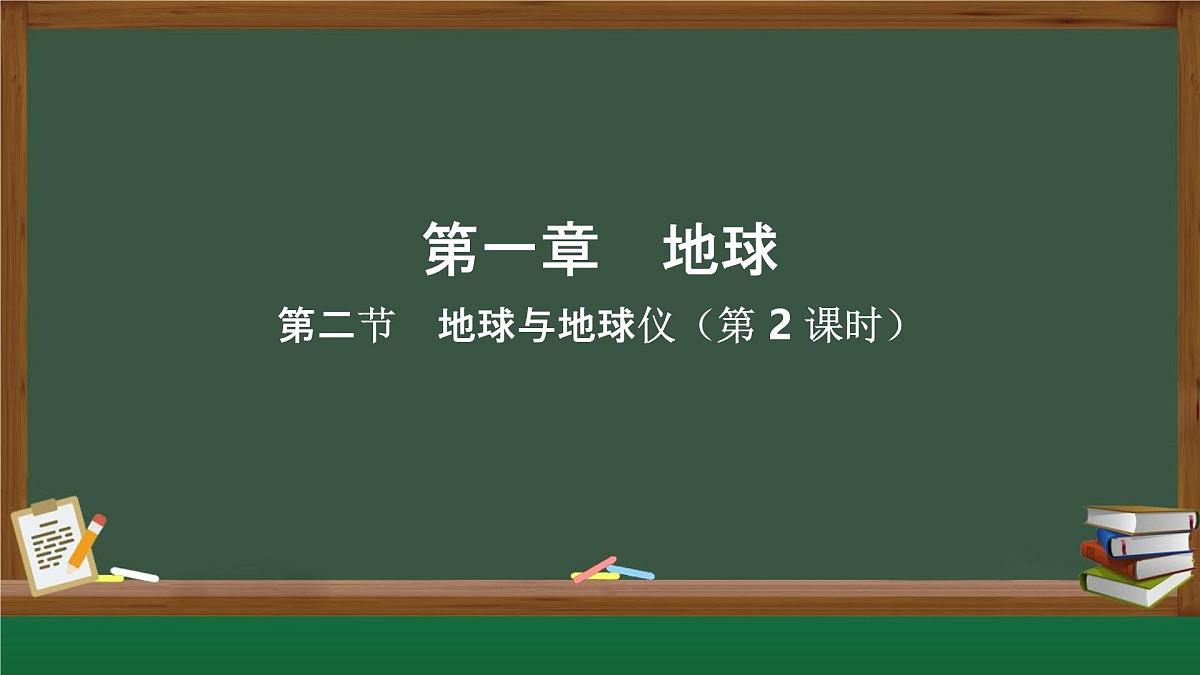 第一章　地球

第二节　地球与地球仪（第 2 课时）